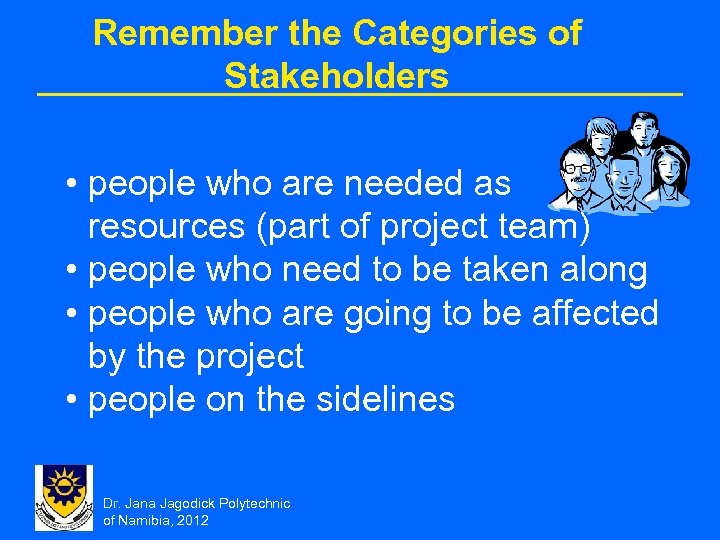 Remember the Categories of Stakeholders

• people who are needed as resources (part of project team)
• people who need to be taken along
• people who are going to be affected by the project
• people on the sidelines

Dr. Jana Jagodick Polytechnic of Namibia, 2012